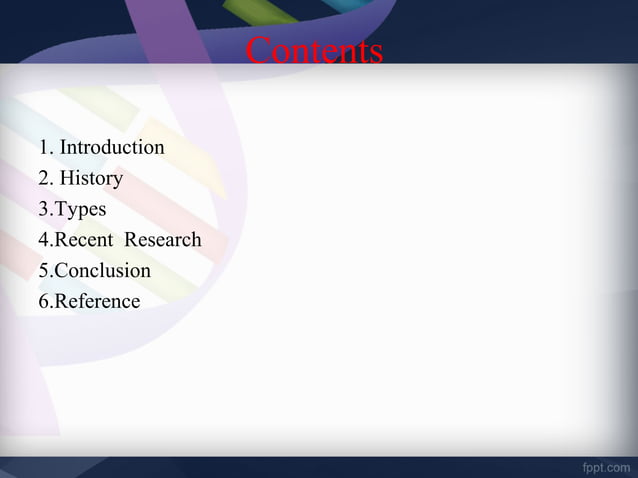 Contents

1. Introduction
2. History
3.Types
4.Recent Research
5.Conclusion
6.Reference

fppt.com